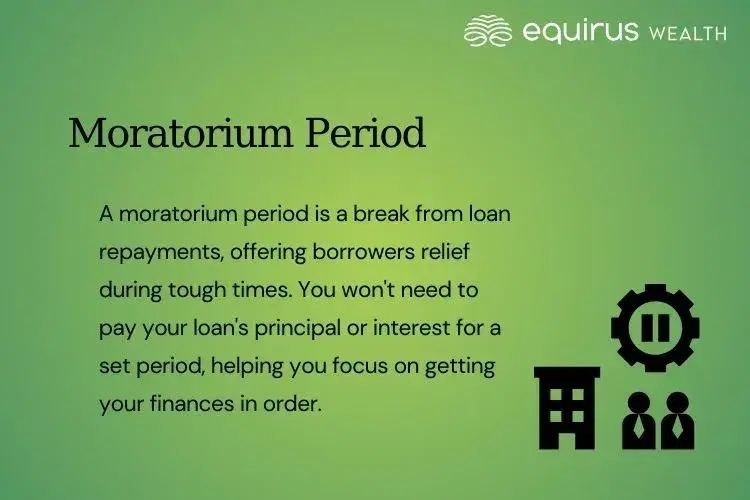 equirus WEALTH

Moratorium Period

A moratorium period is a break from loan repayments, offering borrowers relief during tough times. You won't need to pay your loan's principal or interest for a set period, helping you focus on getting your finances in order.